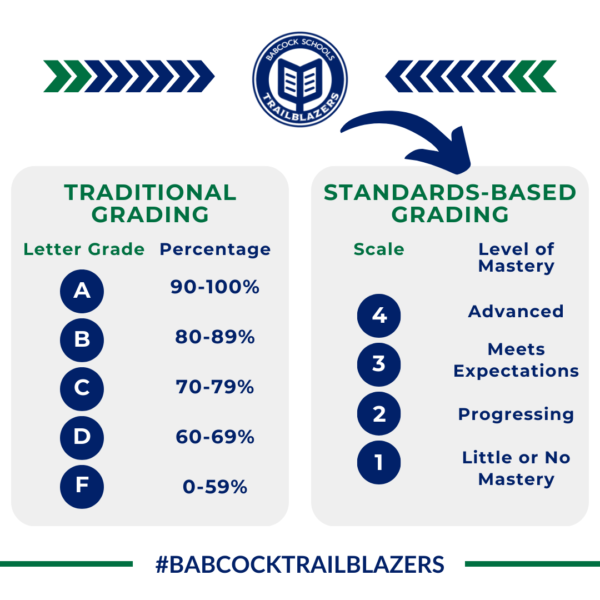 BABCOCK SCHOOLS
TRAILBLAZERS

TRADITIONAL GRADING

| Letter Grade | Percentage |
|---|---|
| A | 90-100% |
| B | 80-89% |
| C | 70-79% |
| D | 60-69% |
| F | 0-59% |

STANDARDS-BASED GRADING

| Scale | Level of Mastery |
|---|---|
| 4 | Advanced |
| 3 | Meets Expectations |
| 2 | Progressing |
| 1 | Little or No Mastery |

#BABCOCKTRAILBLAZERS